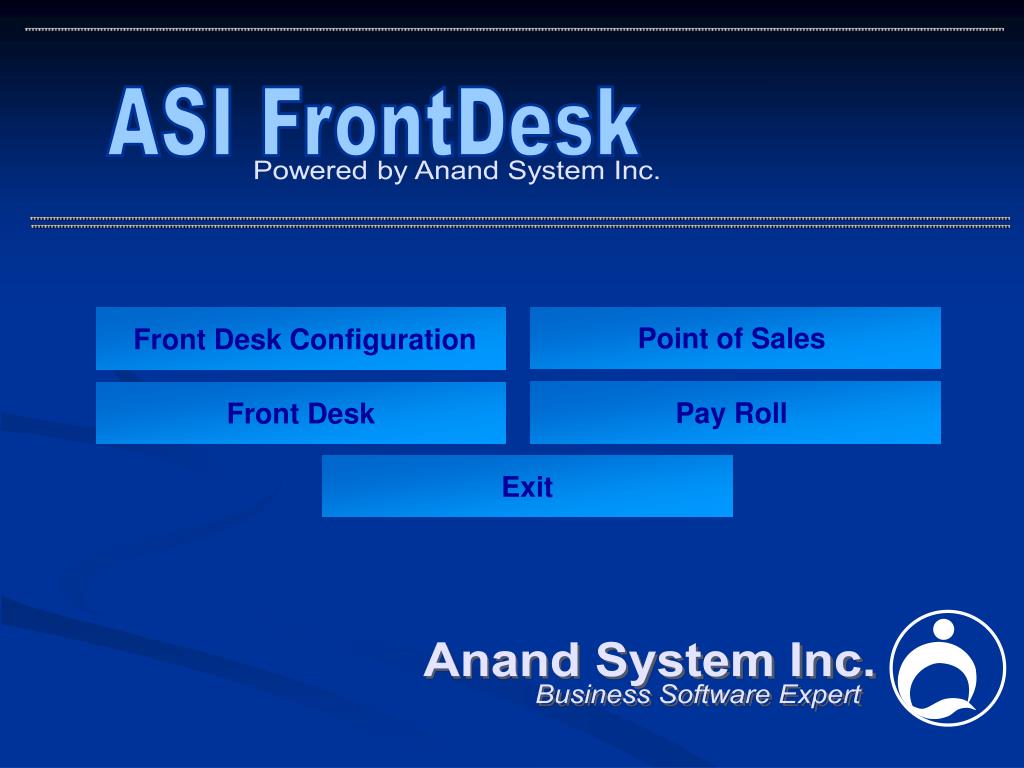 ASI FrontDesk
Powered by Anand System Inc.

Front Desk Configuration

Point of Sales

Front Desk

Pay Roll

Exit

Anand System Inc.
Business Software Expert